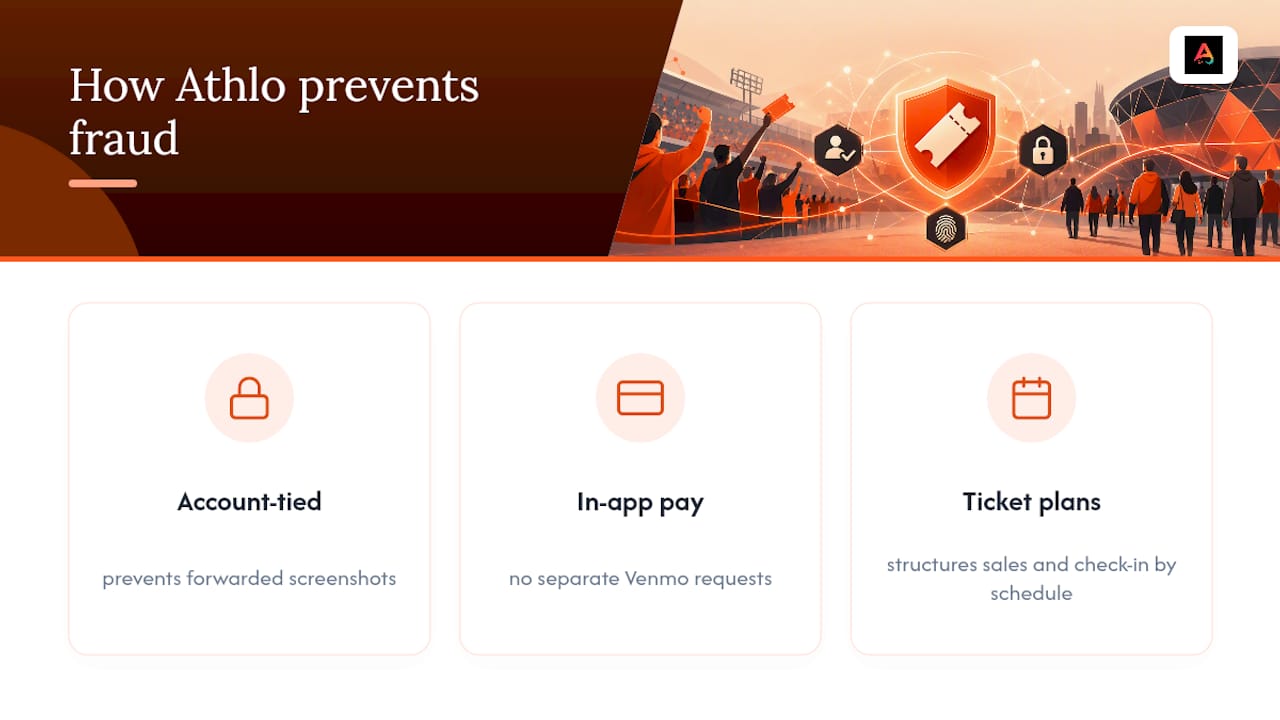 How Athlo prevents fraud

Account-tied

prevents forwarded screenshots

In-app pay

no separate Venmo requests

Ticket plans

structures sales and check-in by schedule